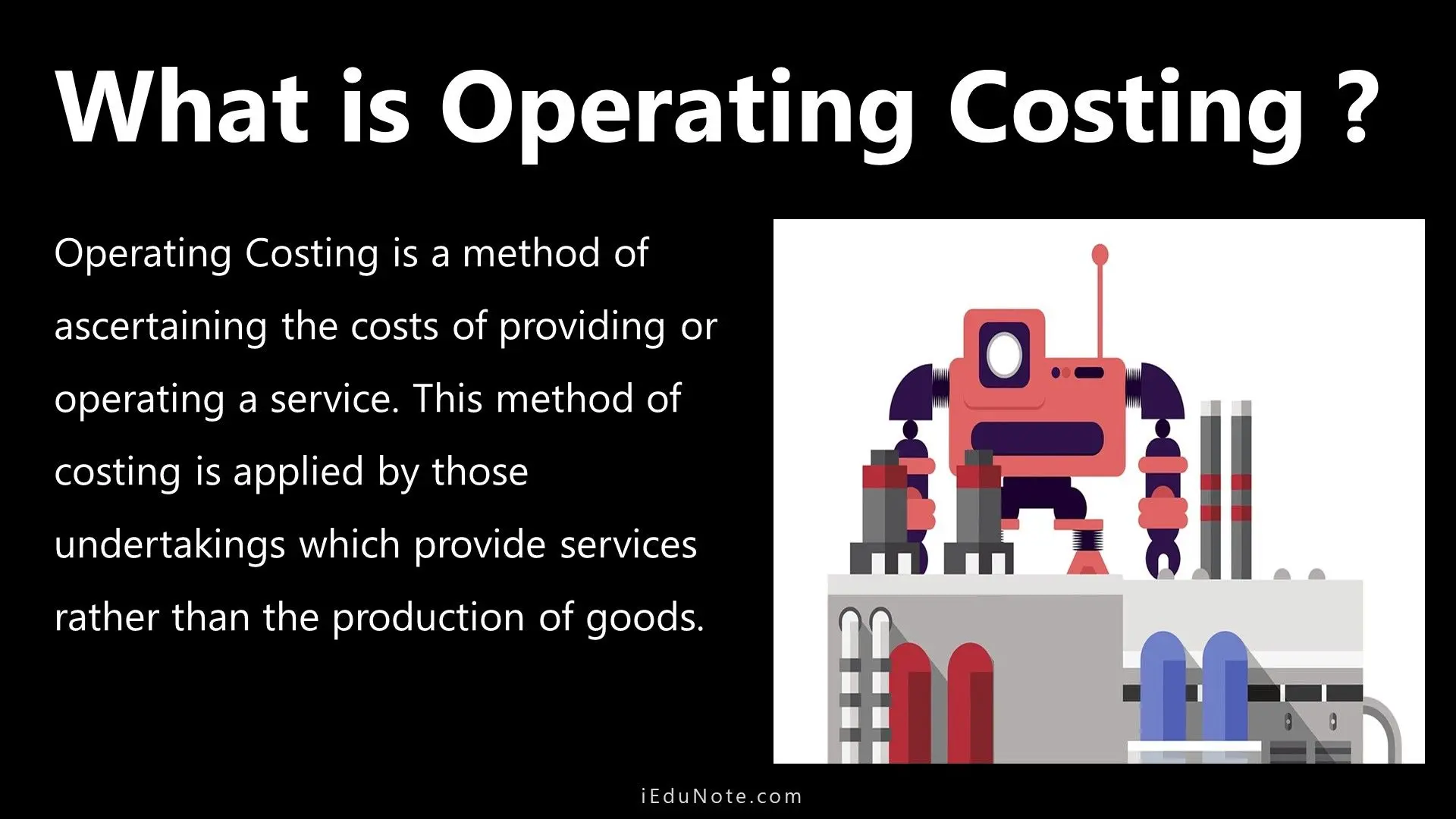 What is Operating Costing ?

Operating Costing is a method of ascertaining the costs of providing or operating a service. This method of costing is applied by those undertakings which provide services rather than the production of goods.

iEduNote.com